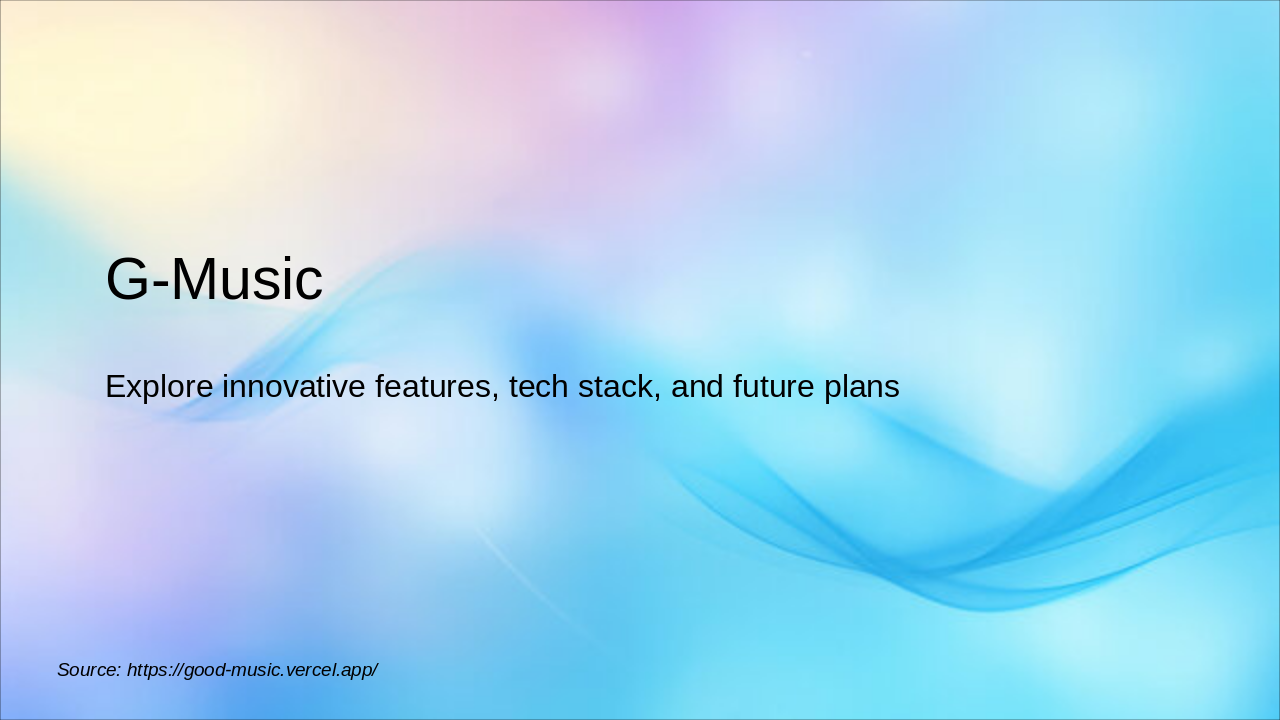 G-Music

Explore innovative features, tech stack, and future plans

Source: https://good-music.vercel.app/